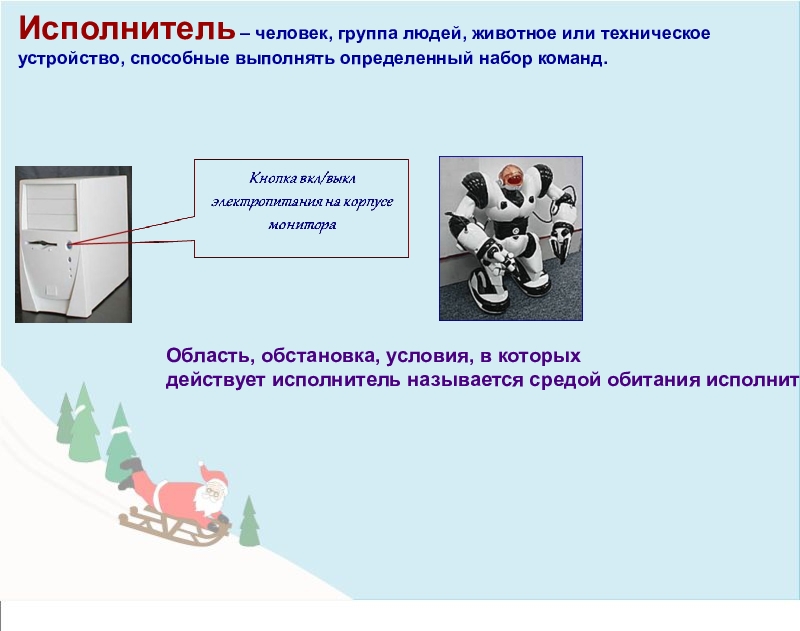 Исполнитель – человек, группа людей, животное или техническое устройство, способные выполнять определенный набор команд.

Кнопка вкл/выкл электропитания на корпусе монитора

Область, обстановка, условия, в которых действует исполнитель называется средой обитания исполнит